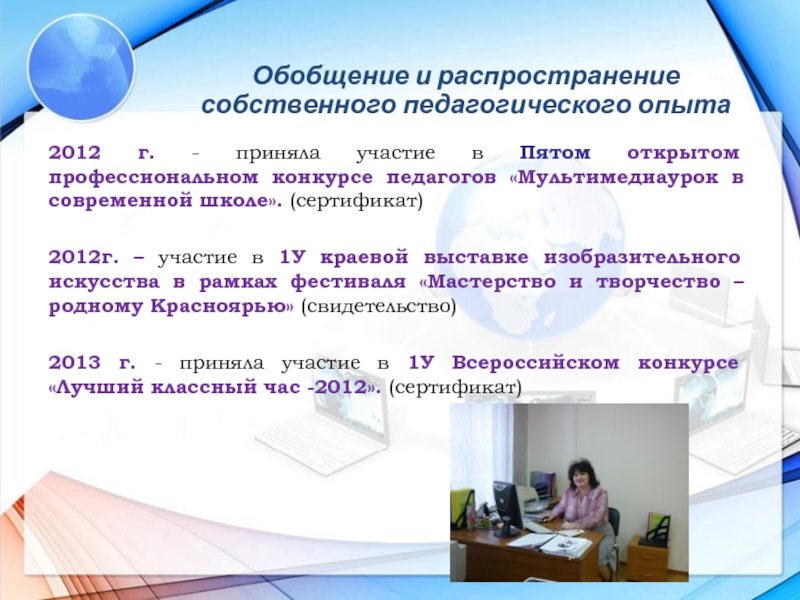 Обобщение и распространение собственного педагогического опыта

2012 г. - приняла участие в Пятом открытом профессиональном конкурсе педагогов «Мультимедиаурок в современной школе». (сертификат)

2012г. – участие в 1У краевой выставке изобразительного искусства в рамках фестиваля «Мастерство и творчество – родному Красноярью» (свидетельство)

2013 г. - приняла участие в 1У Всероссийском конкурсе «Лучший классный час -2012». (сертификат)